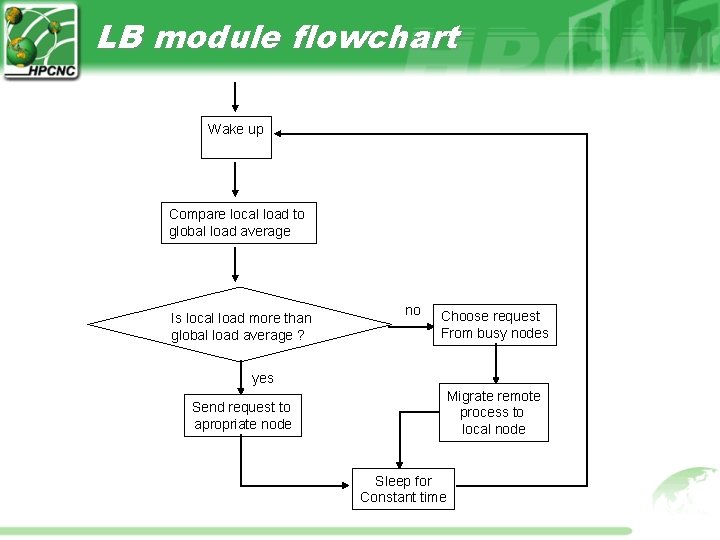 HPCNC

LB module flowchart

Wake up

Compare local load to global load average

Is local load more than global load average ?

no

Choose request From busy nodes

yes

Send request to apropriate node

Migrate remote process to local node

Sleep for Constant time